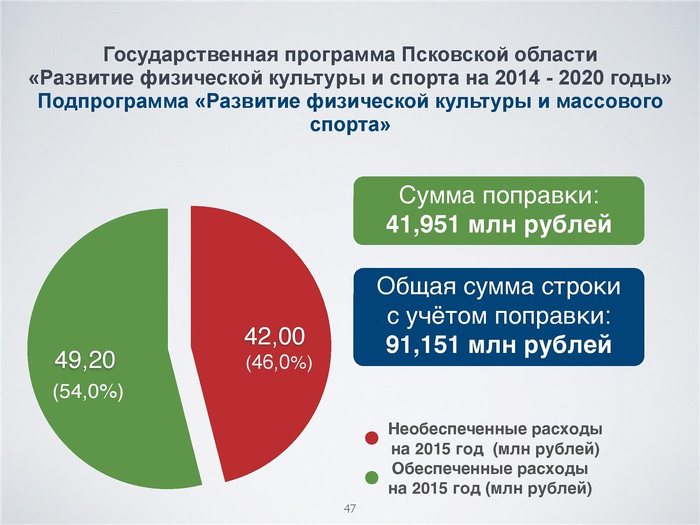 Государственная программа Псковской области
«Развитие физической культуры и спорта на 2014 - 2020 годы»
Подпрограмма «Развитие физической культуры и массового спорта»

Сумма поправки:
41,951 млн рублей

Общая сумма строки с учётом поправки:
91,151 млн рублей

49,20
(54,0%)

42,00
(46,0%)

Необеспеченные расходы на 2015 год (млн рублей)
Обеспеченные расходы на 2015 год (млн рублей)

47